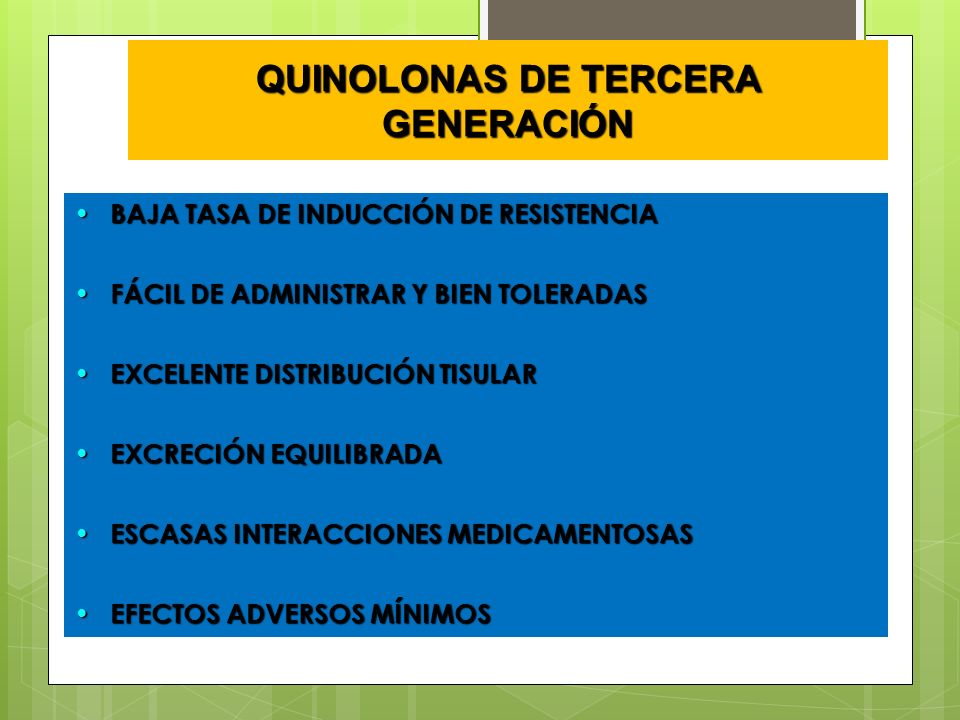 QUINOLONAS DE TERCERA GENERACIÓN

• BAJA TASA DE INDUCCIÓN DE RESISTENCIA

• FÁCIL DE ADMINISTRAR Y BIEN TOLERADAS

• EXCELENTE DISTRIBUCIÓN TISULAR

• EXCRECIÓN EQUILIBRADA

• ESCASAS INTERACCIONES MEDICAMENTOSAS

• EFECTOS ADVERSOS MÍNIMOS